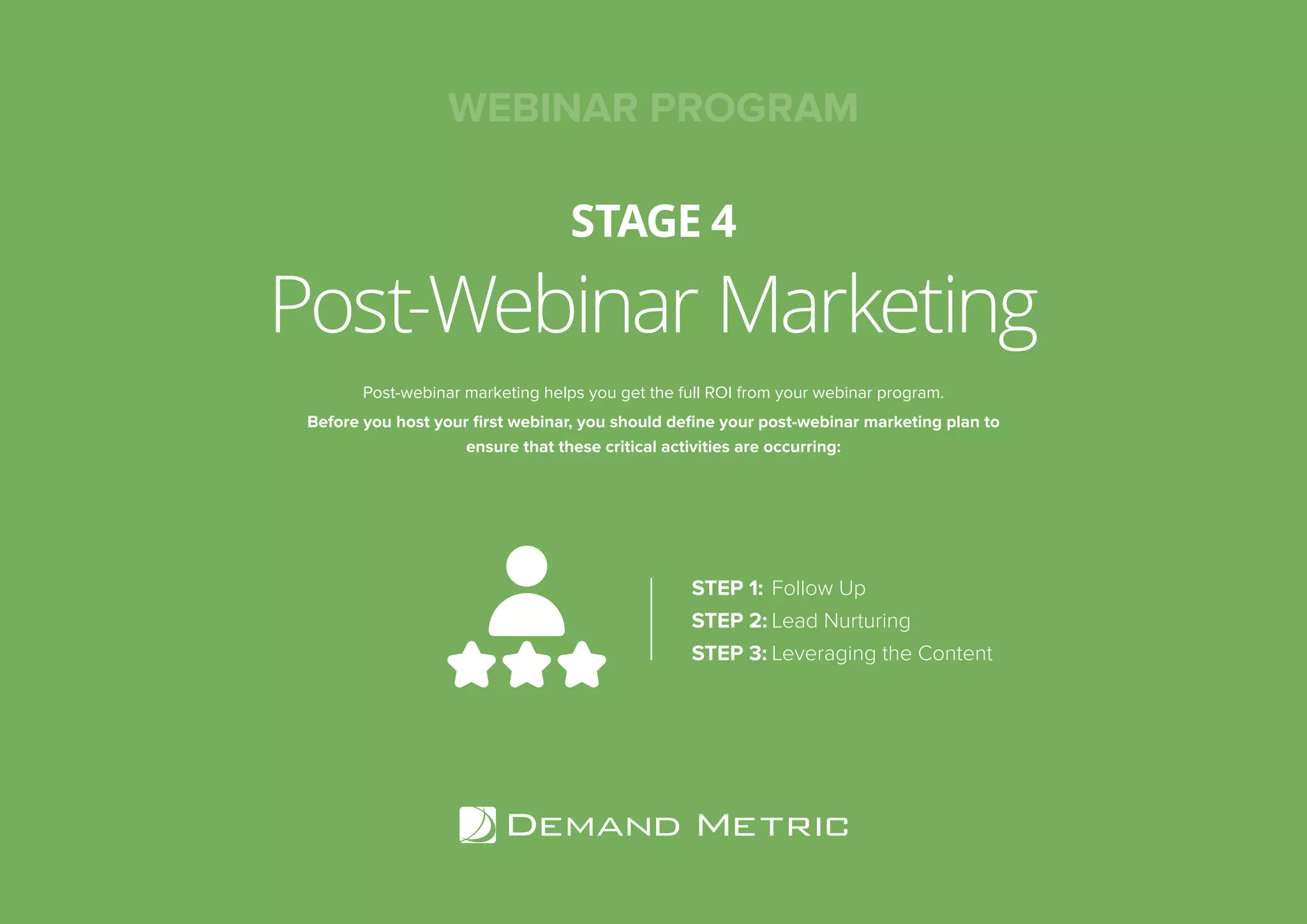 WEBINAR PROGRAM

STAGE 4

Post-Webinar Marketing

Post-webinar marketing helps you get the full ROI from your webinar program.

Before you host your first webinar, you should define your post-webinar marketing plan to ensure that these critical activities are occurring:

STEP 1: Follow Up
STEP 2: Lead Nurturing
STEP 3: Leveraging the Content

DEMAND METRIC